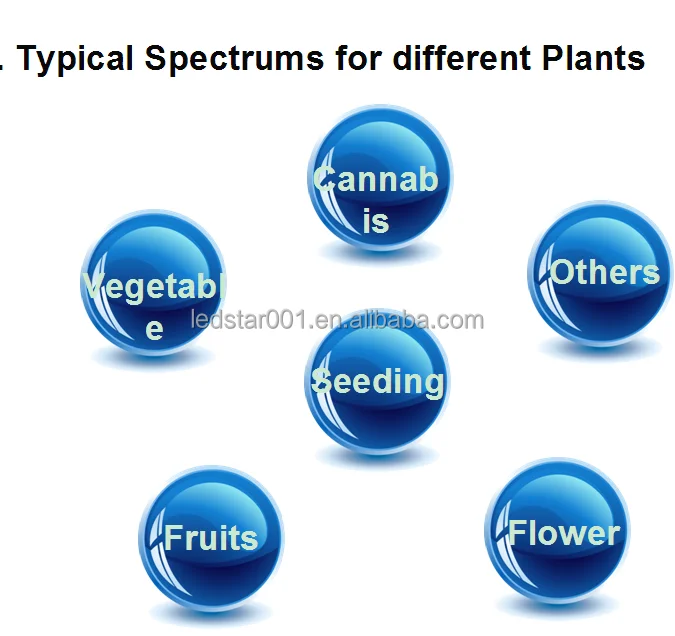 . Typical Spectrums for different Plants

Cannabis

Vegetable

Others

ledstar001.en.alibaba.com

Seeding

Fruits

Flower